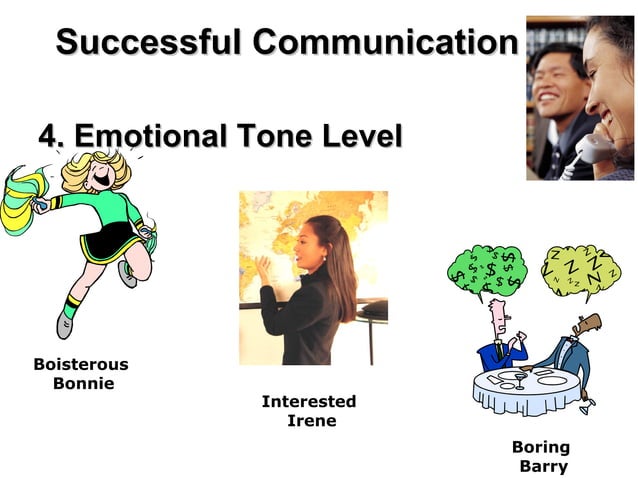 Successful Communication

4. Emotional Tone Level

Boisterous Bonnie

Interested Irene

Boring Barry